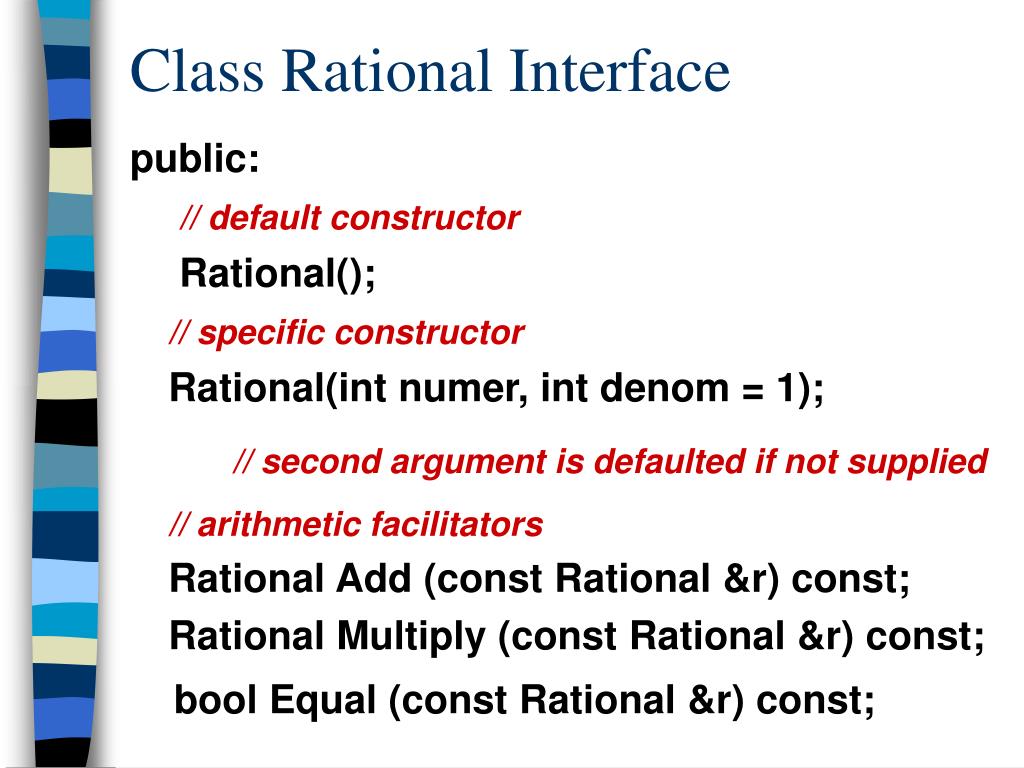 Class Rational Interface

public:

// default constructor

Rational();

// specific constructor

Rational(int numer, int denom = 1);

// second argument is defaulted if not supplied

// arithmetic facilitators

Rational Add (const Rational &r) const;

Rational Multiply (const Rational &r) const;

bool Equal (const Rational &r) const;